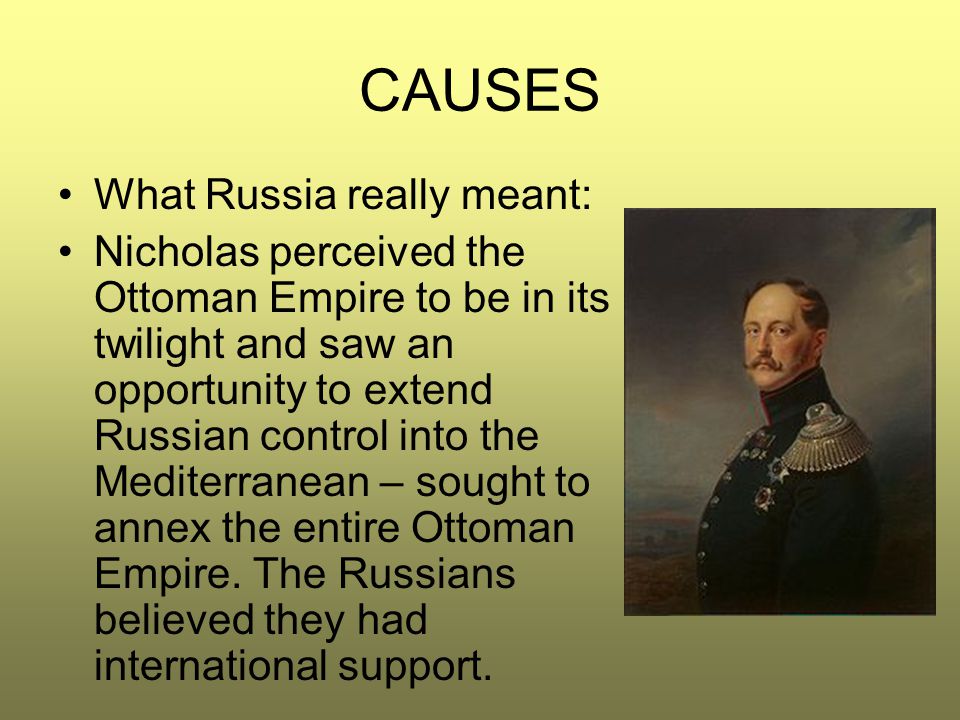 CAUSES

• What Russia really meant:
• Nicholas perceived the Ottoman Empire to be in its twilight and saw an opportunity to extend Russian control into the Mediterranean – sought to annex the entire Ottoman Empire. The Russians believed they had international support.